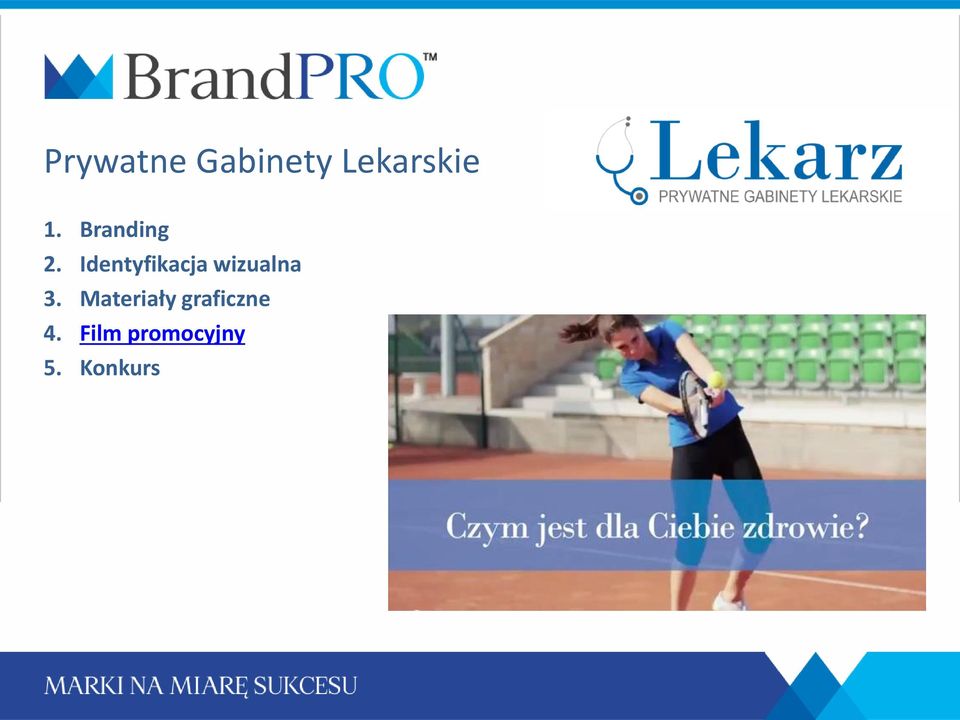 BrandPRO™

Prywatne Gabinety Lekarskie

Lekarz
PRYWATNE GABINETY LEKARSKIE

1. Branding
2. Identyfikacja wizualna
3. Materiały graficzne
4. Film promocyjny
5. Konkurs

Czym jest dla Ciebie zdrowie?

MARKI NA MIARĘ SUKCESU